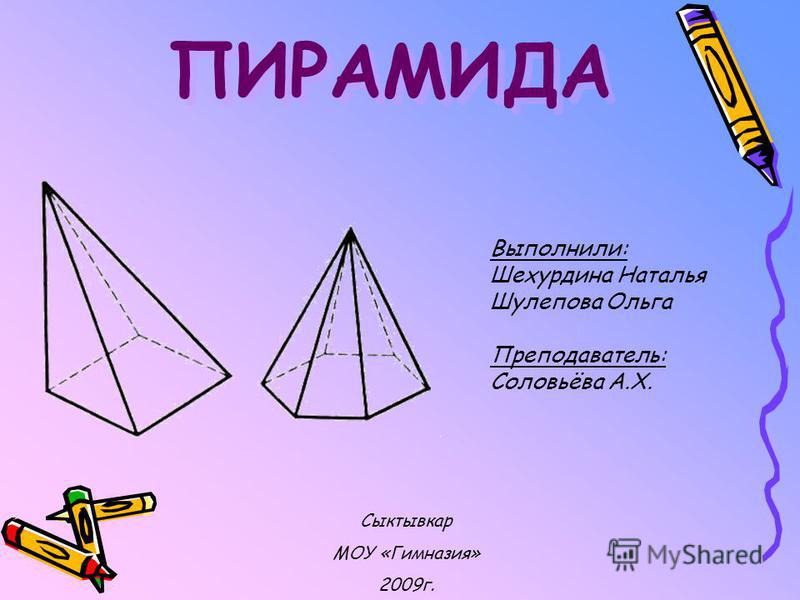 ПИРАМИДА

Выполнили:
Шехурдина Наталья
Шулепова Ольга

Преподаватель:
Соловьёва А.Х.

Сыктывкар
МОУ «Гимназия»
2009г.

MyShared